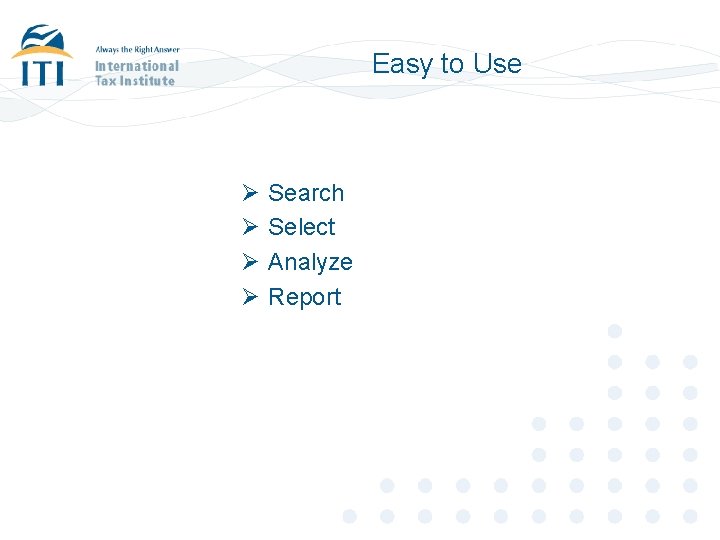 ITI
Always the Right Answer
International
Tax Institute

Easy to Use

➢ Search
➢ Select
➢ Analyze
➢ Report